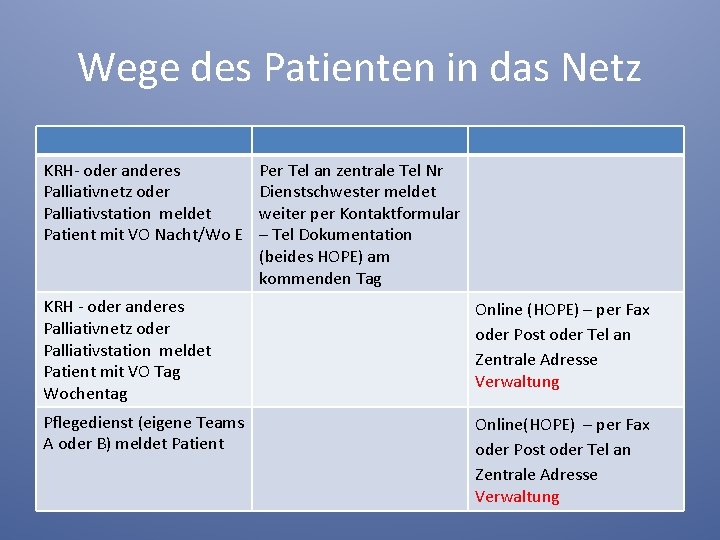 Wege des Patienten in das Netz

| | | |
|---|---|---|
| KRH- oder anderes Palliativnetz oder Palliativstation meldet Patient mit VO Nacht/Wo E | Per Tel an zentrale Tel Nr Dienstschwester meldet weiter per Kontaktformular – Tel Dokumentation (beides HOPE) am kommenden Tag | |
| KRH - oder anderes Palliativnetz oder Palliativstation meldet Patient mit VO Tag Wochentag | | Online (HOPE) – per Fax oder Post oder Tel an Zentrale Adresse Verwaltung |
| Pflegedienst (eigene Teams A oder B) meldet Patient | | Online(HOPE) – per Fax oder Post oder Tel an Zentrale Adresse Verwaltung |